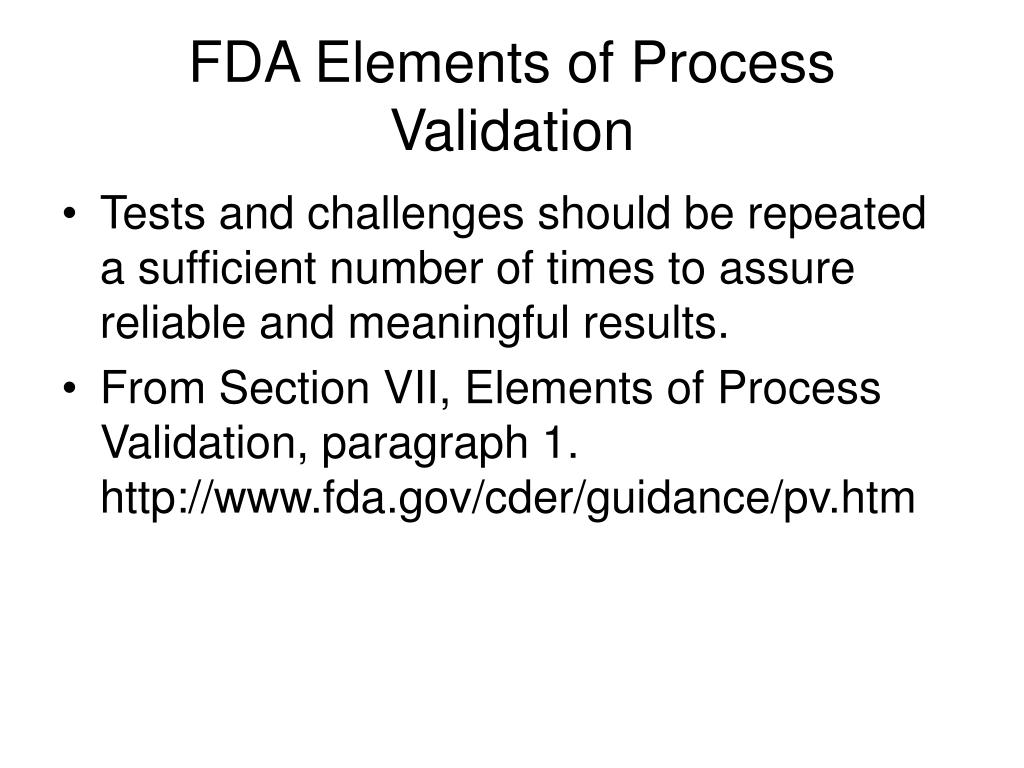 FDA Elements of Process Validation

• Tests and challenges should be repeated a sufficient number of times to assure reliable and meaningful results.
• From Section VII, Elements of Process Validation, paragraph 1. http://www.fda.gov/cder/guidance/pv.htm